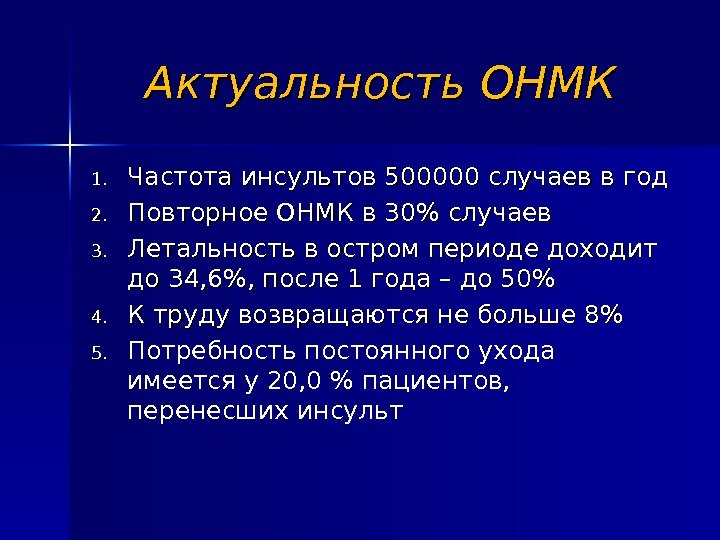 Актуальность ОНМК

1. Частота инсультов 500000 случаев в год
2. Повторное ОНМК в 30% случаев
3. Летальность в остром периоде доходит до 34,6%, после 1 года – до 50%
4. К труду возвращаются не больше 8%
5. Потребность постоянного ухода имеется у 20,0 % пациентов, перенесших инсульт